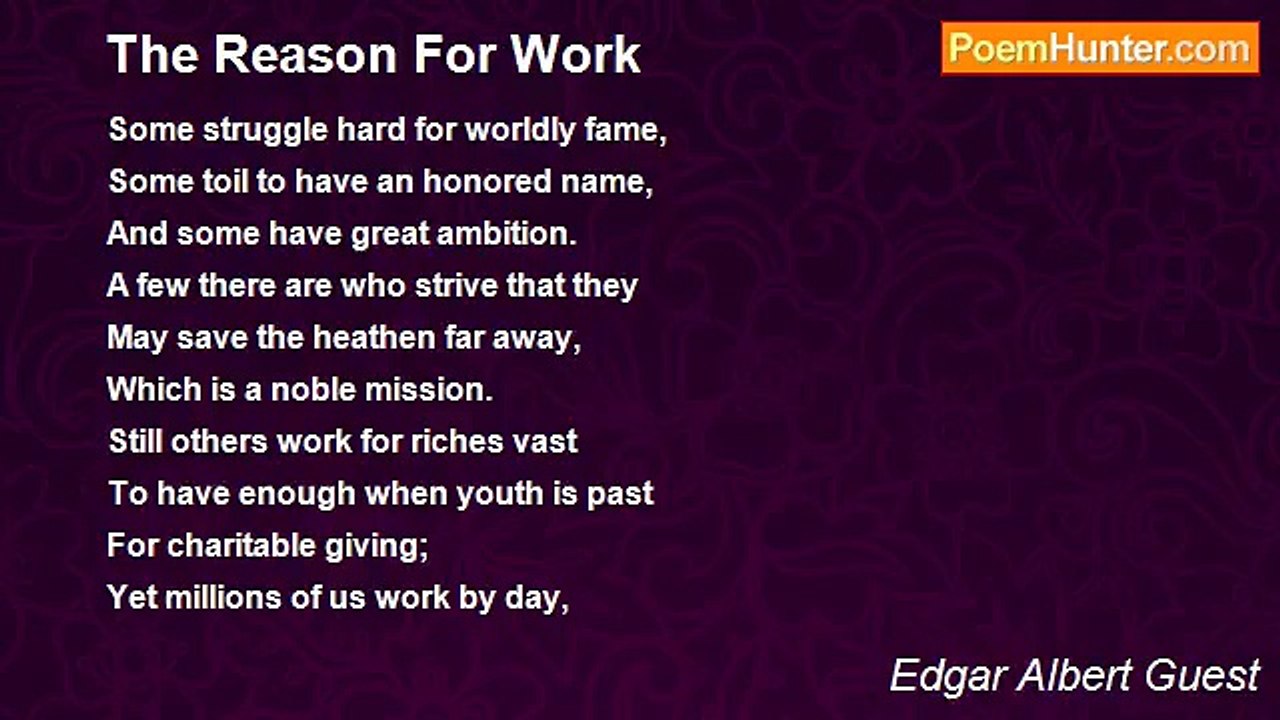 The Reason For Work

PoemHunter.com

Some struggle hard for worldly fame,
Some toil to have an honored name,
And some have great ambition.
A few there are who strive that they
May save the heathen far away,
Which is a noble mission.
Still others work for riches vast
To have enough when youth is past
For charitable giving;
Yet millions of us work by day,

Edgar Albert Guest